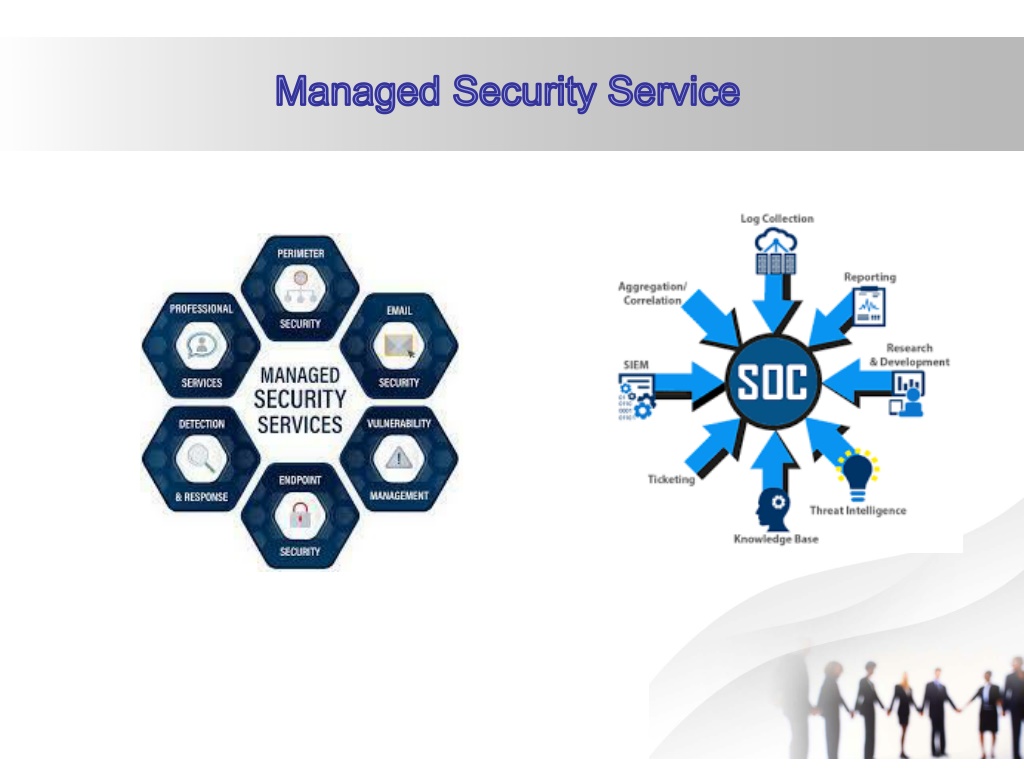 Managed Security Service

PERIMETER
SECURITY

PROFESSIONAL
SERVICES

EMAIL
SECURITY

MANAGED SECURITY SERVICES

DETECTION
& RESPONSE

VULNERABILITY
MANAGEMENT

ENDPOINT
SECURITY

Log Collection

Aggregation/ Correlation

Reporting

Research & Development

SIEM

SOC

Ticketing

Threat Intelligence

Knowledge Base